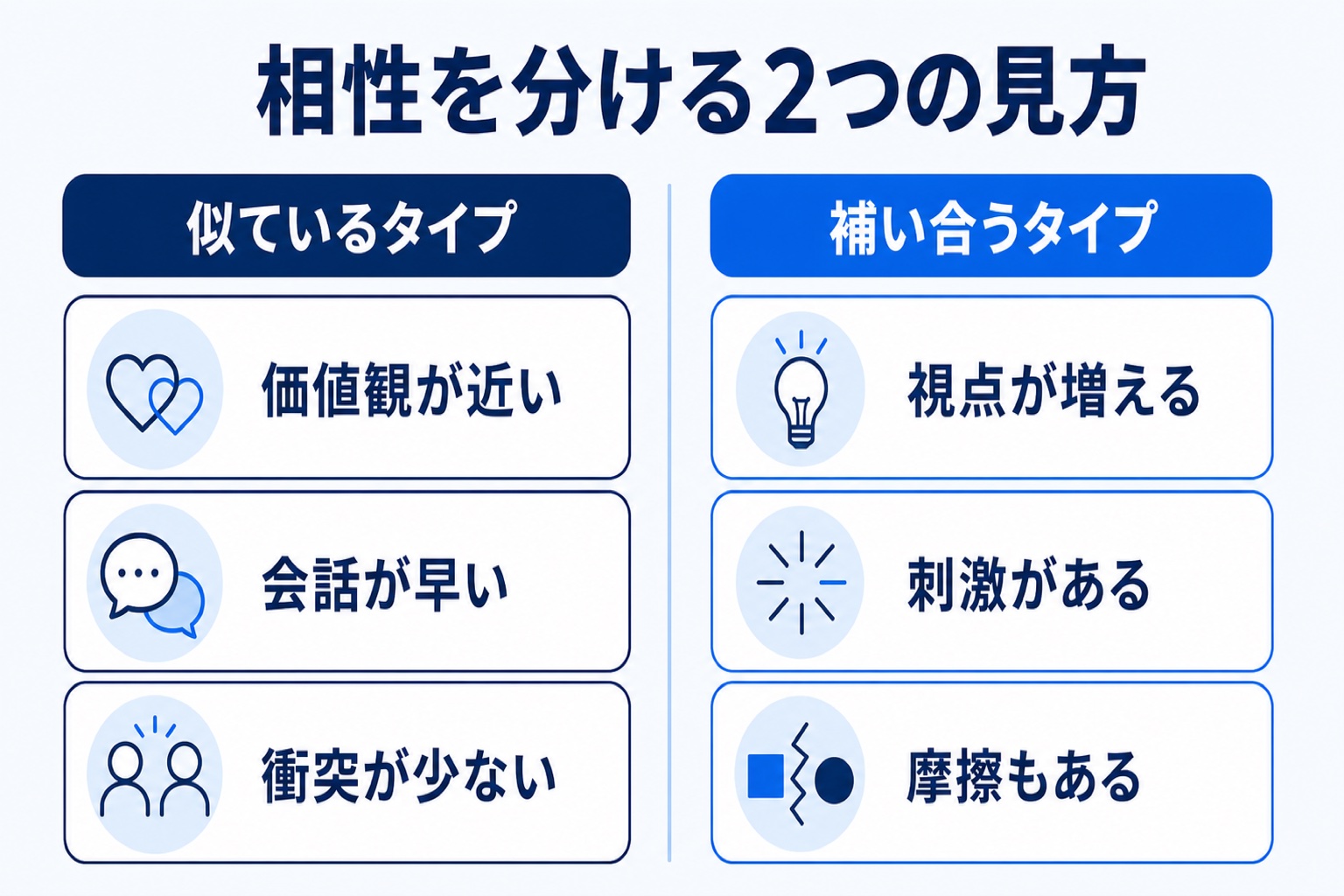 相性を分ける2つの見方

似ているタイプ

価値観が近い

会話が早い

衝突が少ない

補い合うタイプ

視点が増える

刺激がある

摩擦もある